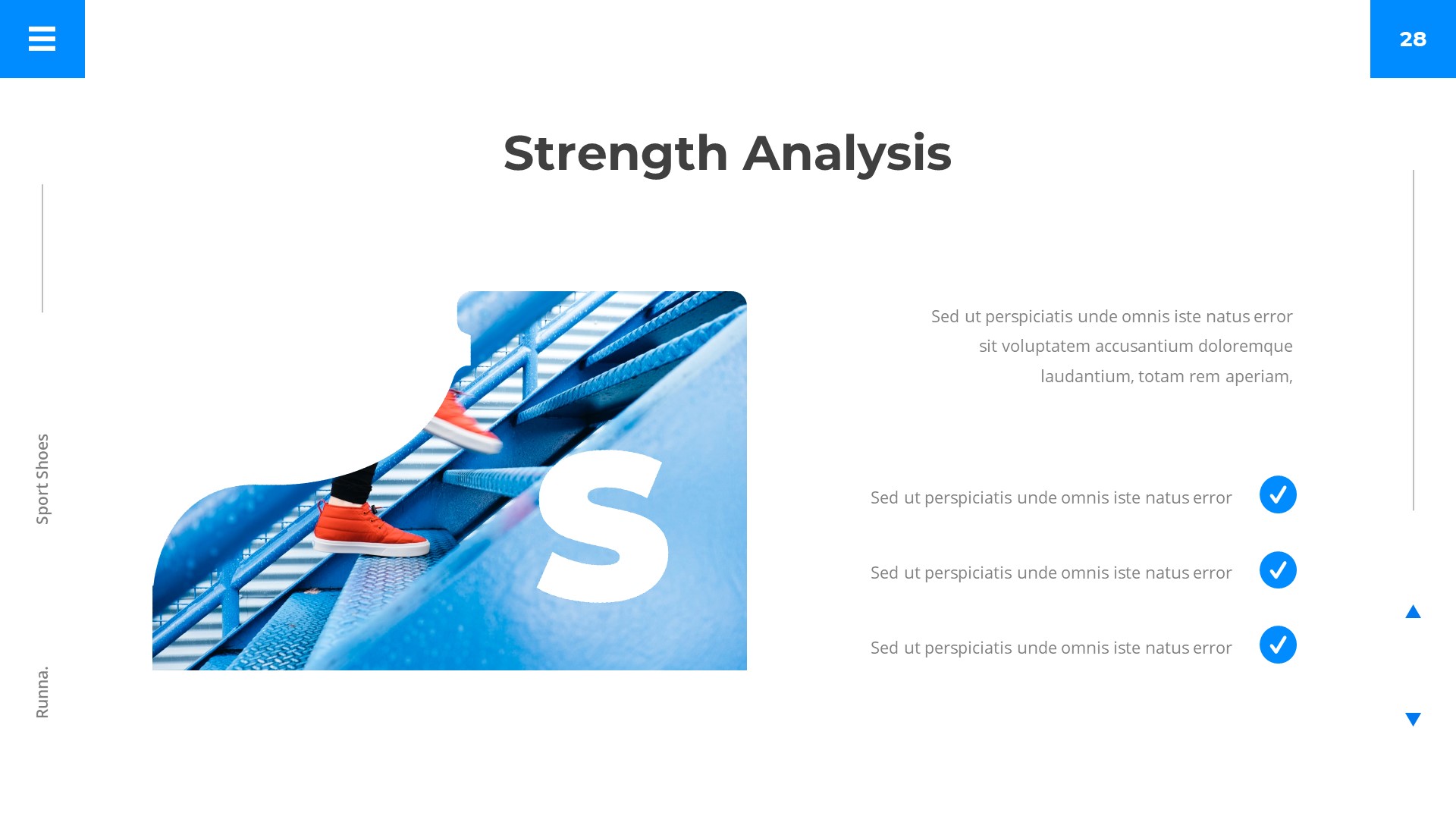 28

Strength Analysis

Sport Shoes

Runna.

S

Sed ut perspiciatis unde omnis iste natus error sit voluptatem accusantium doloremque laudantium, totam rem aperiam,

Sed ut perspiciatis unde omnis iste natus error

Sed ut perspiciatis unde omnis iste natus error

Sed ut perspiciatis unde omnis iste natus error